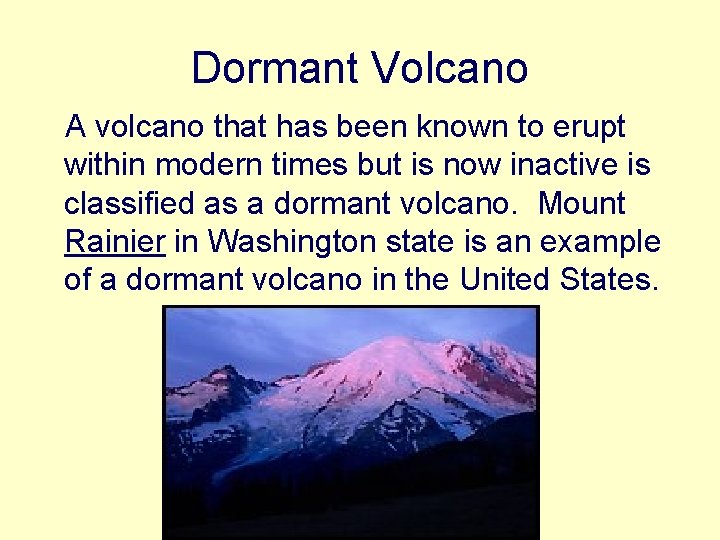 Dormant Volcano

A volcano that has been known to erupt within modern times but is now inactive is classified as a dormant volcano. Mount Rainier in Washington state is an example of a dormant volcano in the United States.